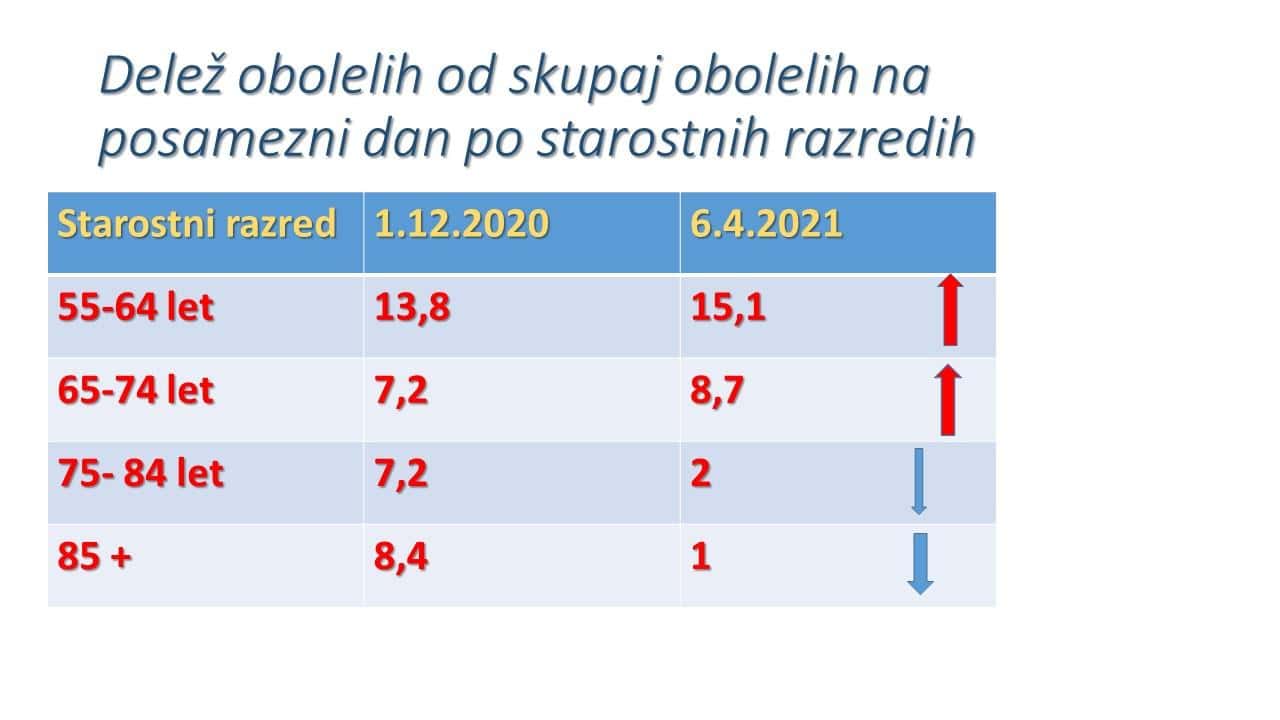 Delež obolelih od skupaj obolelih na posamezni dan po starostnih razredih

| Starostni razred | 1.12.2020 | 6.4.2021 |
|---|---|---|
| 55-64 let | 13,8 | 15,1 |
| 65-74 let | 7,2 | 8,7 |
| 75- 84 let | 7,2 | 2 |
| 85 + | 8,4 | 1 |